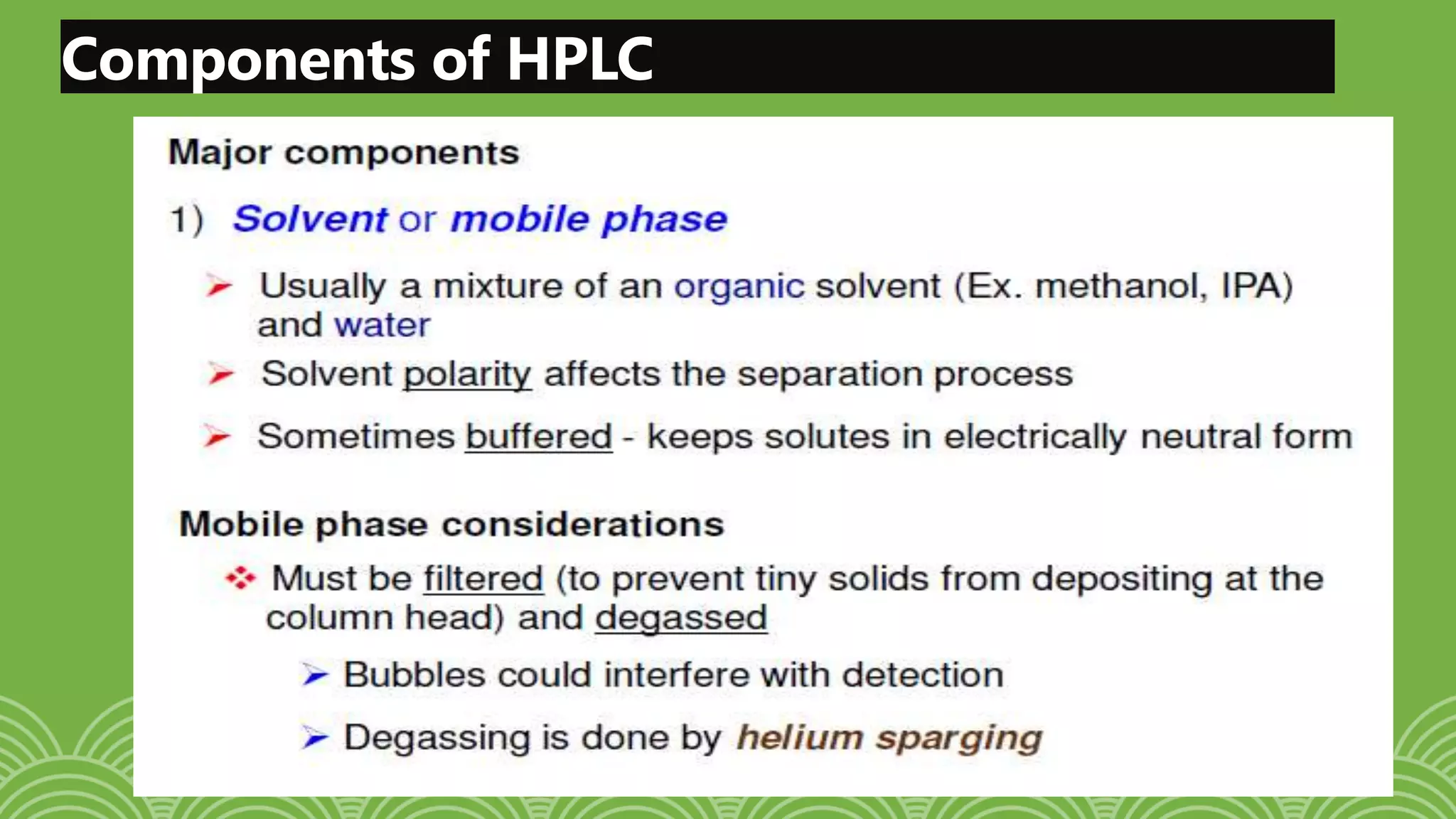 Components of HPLC

Major components

1) Solvent or mobile phase

➢ Usually a mixture of an organic solvent (Ex. methanol, IPA) and water

➢ Solvent polarity affects the separation process

➢ Sometimes buffered - keeps solutes in electrically neutral form

Mobile phase considerations

❖ Must be filtered (to prevent tiny solids from depositing at the column head) and degassed

➢ Bubbles could interfere with detection

➢ Degassing is done by helium sparging